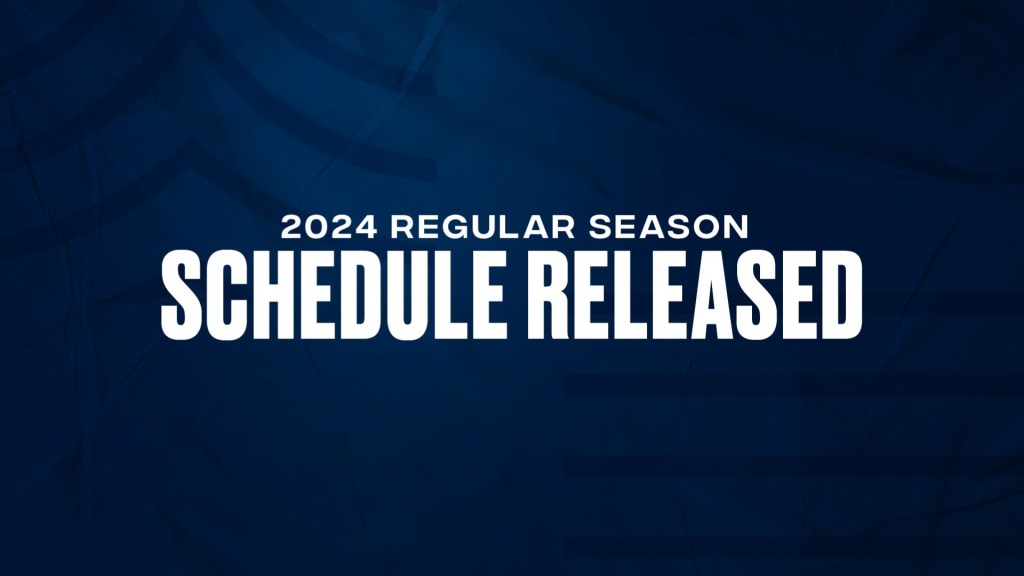 2024 REGULAR SEASON
SCHEDULE RELEASED